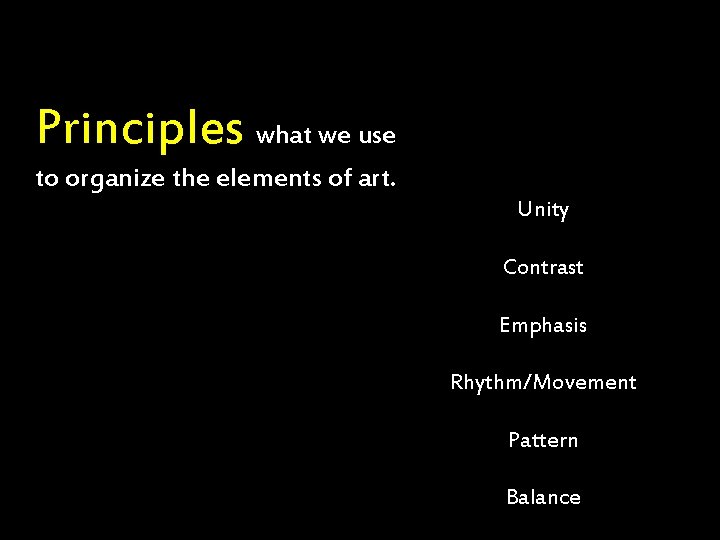 Principles what we use to organize the elements of art.

Unity

Contrast

Emphasis

Rhythm/Movement

Pattern

Balance